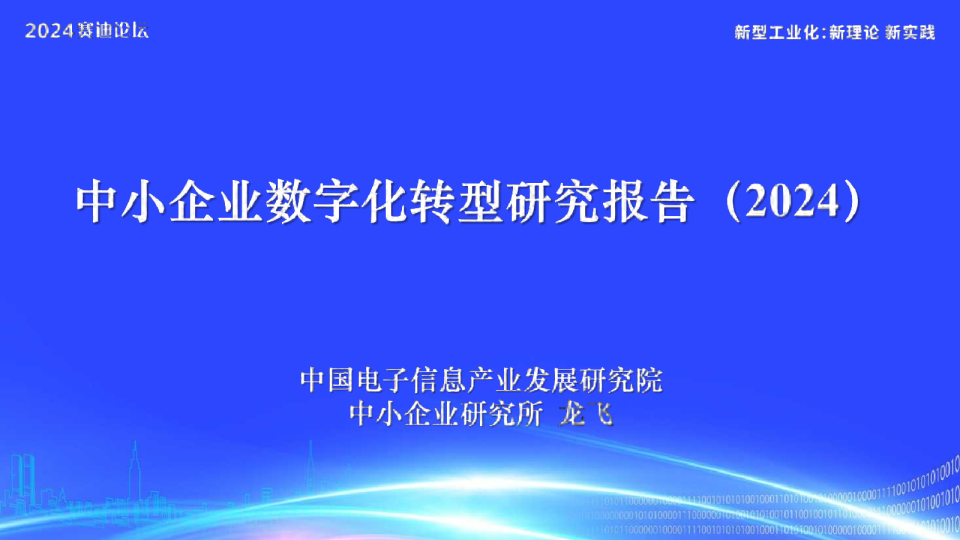 2024赛迪论坛

新型工业化:新理论 新实践

中小企业数字化转型研究报告（2024）

中国电子信息产业发展研究院
中小企业研究所 龙飞